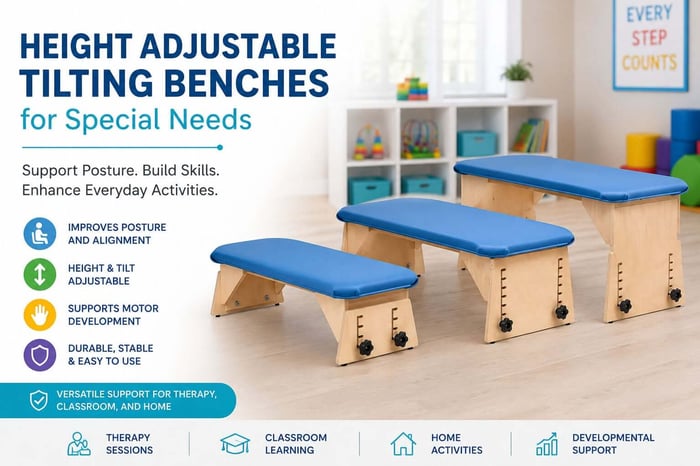 HEIGHT ADJUSTABLE TILTING BENCHES
for Special Needs

Support Posture. Build Skills.
Enhance Everyday Activities.

IMPROVES POSTURE AND ALIGNMENT

HEIGHT & TILT ADJUSTABLE

SUPPORTS MOTOR DEVELOPMENT

DURABLE, STABLE & EASY TO USE

VERSATILE SUPPORT FOR THERAPY, CLASSROOM, AND HOME

EVERY STEP COUNTS

THERAPY SESSIONS

CLASSROOM LEARNING

HOME ACTIVITIES

DEVELOPMENTAL SUPPORT